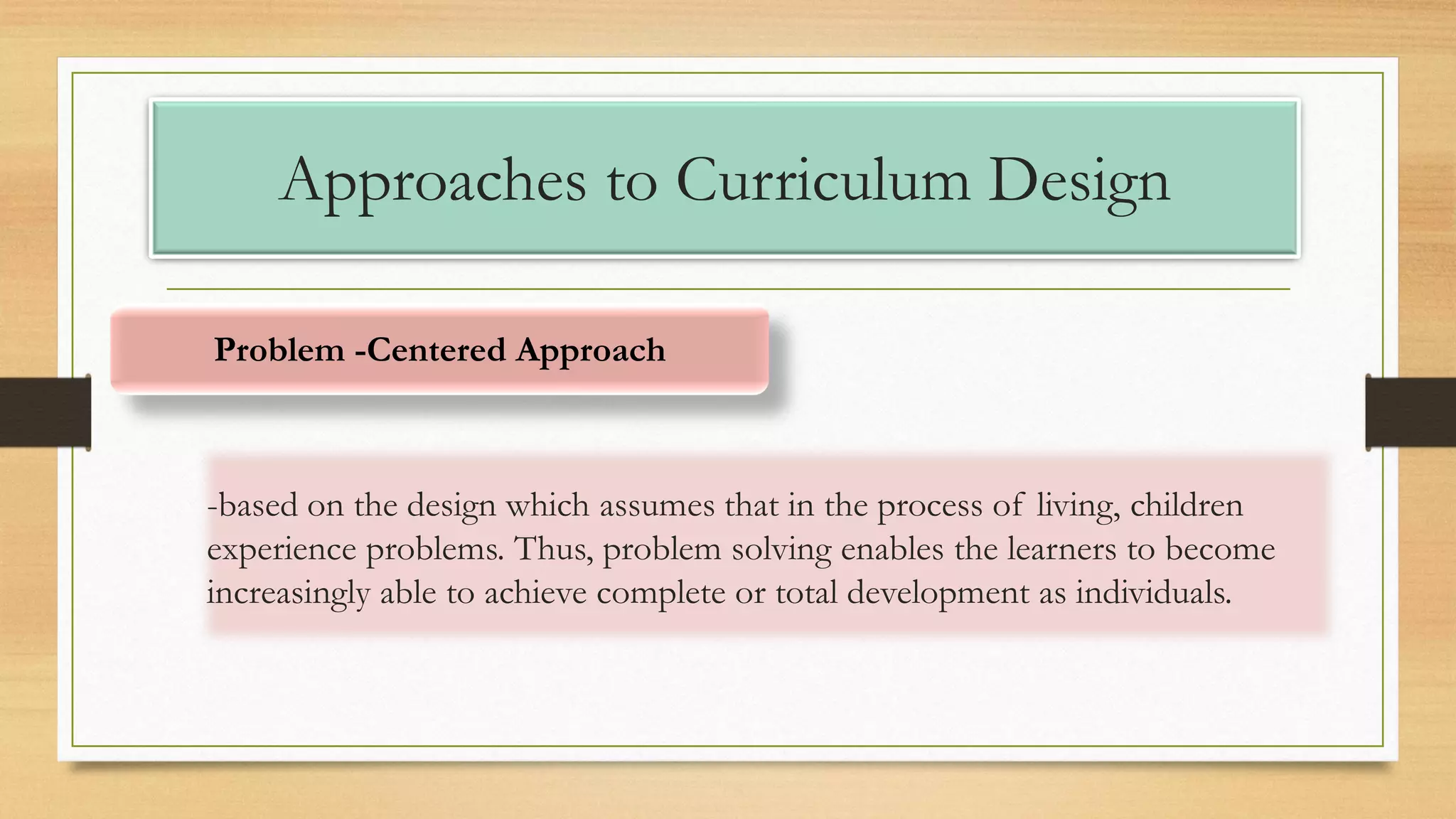 Approaches to Curriculum Design

Problem -Centered Approach

-based on the design which assumes that in the process of living, children experience problems. Thus, problem solving enables the learners to become increasingly able to achieve complete or total development as individuals.